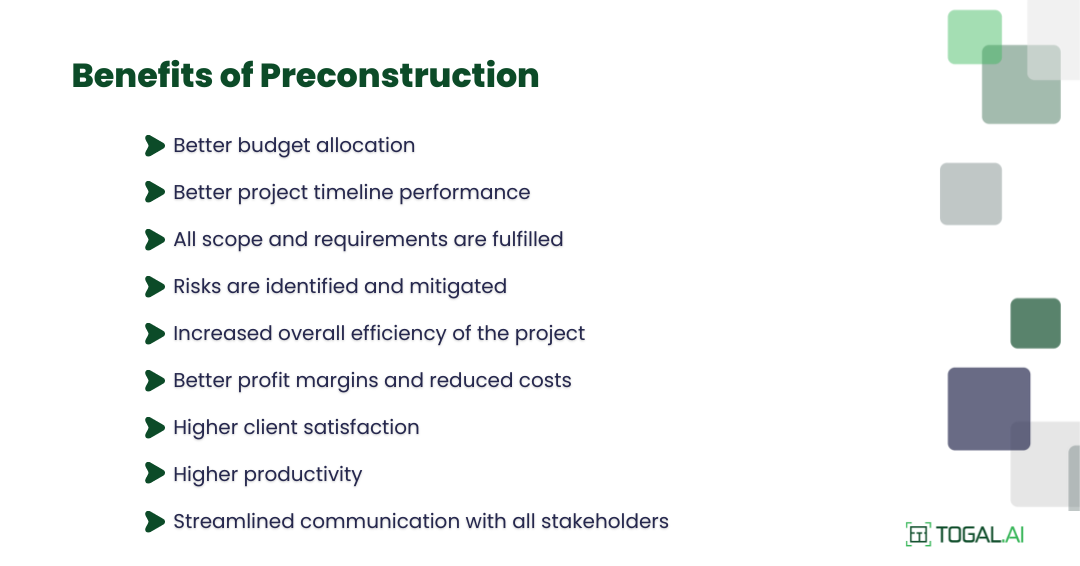 Benefits of Preconstruction

Better budget allocation

Better project timeline performance

All scope and requirements are fulfilled

Risks are identified and mitigated

Increased overall efficiency of the project

Better profit margins and reduced costs

Higher client satisfaction

Higher productivity

Streamlined communication with all stakeholders

TOGAL.AI